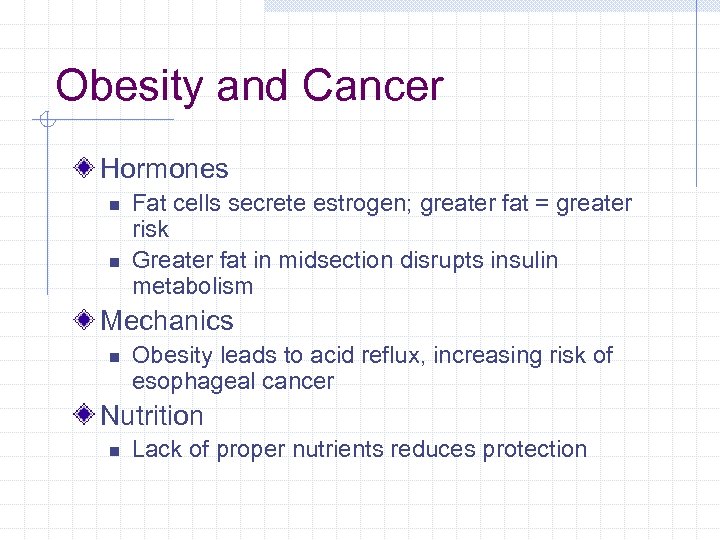 Obesity and Cancer

Hormones

- Fat cells secrete estrogen; greater fat = greater risk
- Greater fat in midsection disrupts insulin metabolism

Mechanics

- Obesity leads to acid reflux, increasing risk of esophageal cancer

Nutrition

- Lack of proper nutrients reduces protection